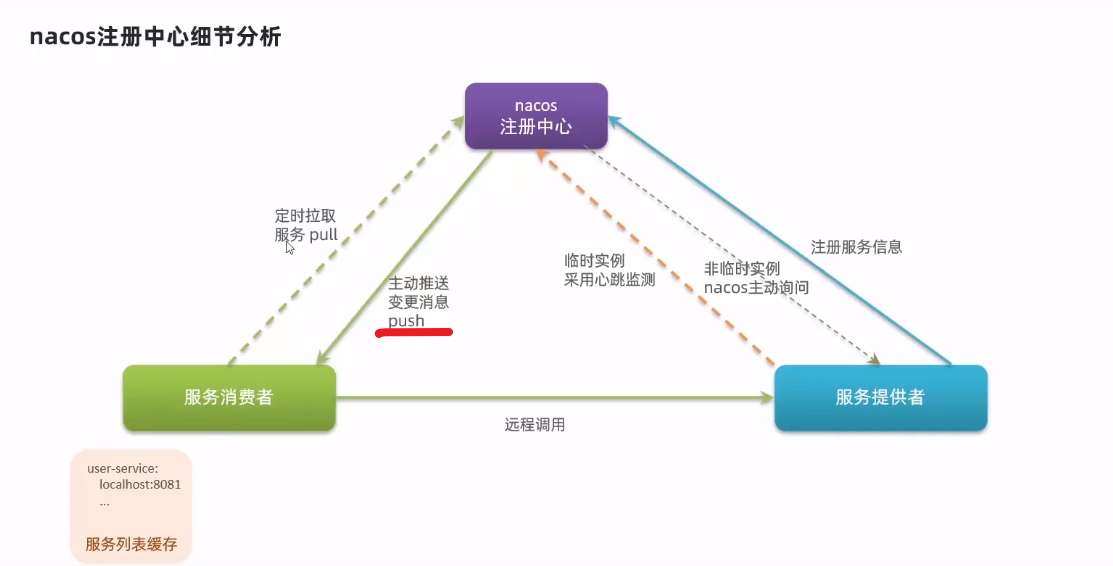 nacos注册中心细节分析

nacos
注册中心

定时拉取
服务 pull

主动推送
变更消息
push

临时实例
采用心跳监测

非临时实例
nacos主动询问

注册服务信息

服务消费者

远程调用

服务提供者

user-service:
localhost:8081
...

服务列表缓存